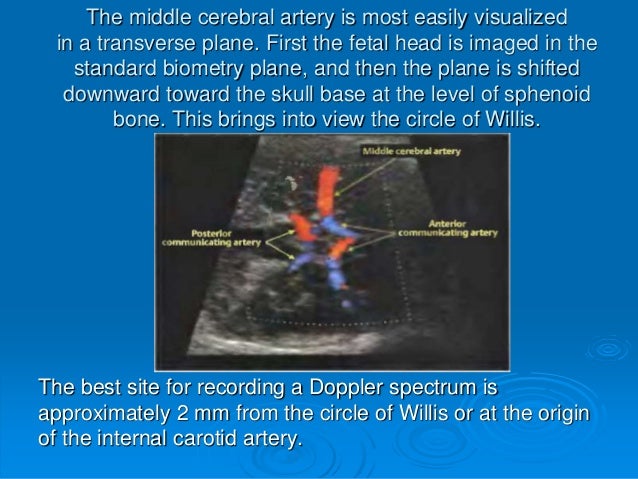 The middle cerebral artery is most easily visualized in a transverse plane. First the fetal head is imaged in the standard biometry plane, and then the plane is shifted downward toward the skull base at the level of sphenoid bone. This brings into view the circle of Willis.

Middle cerebral artery

Posterior communicating artery

Anterior communicating artery

The best site for recording a Doppler spectrum is approximately 2 mm from the circle of Willis or at the origin of the internal carotid artery.